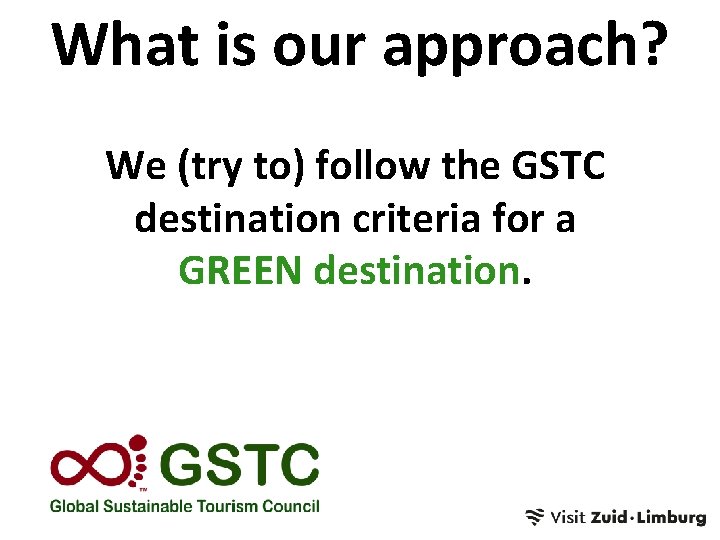 What is our approach?

We (try to) follow the GSTC destination criteria for a GREEN destination.

GSTC
Global Sustainable Tourism Council

Visit Zuid·Limburg